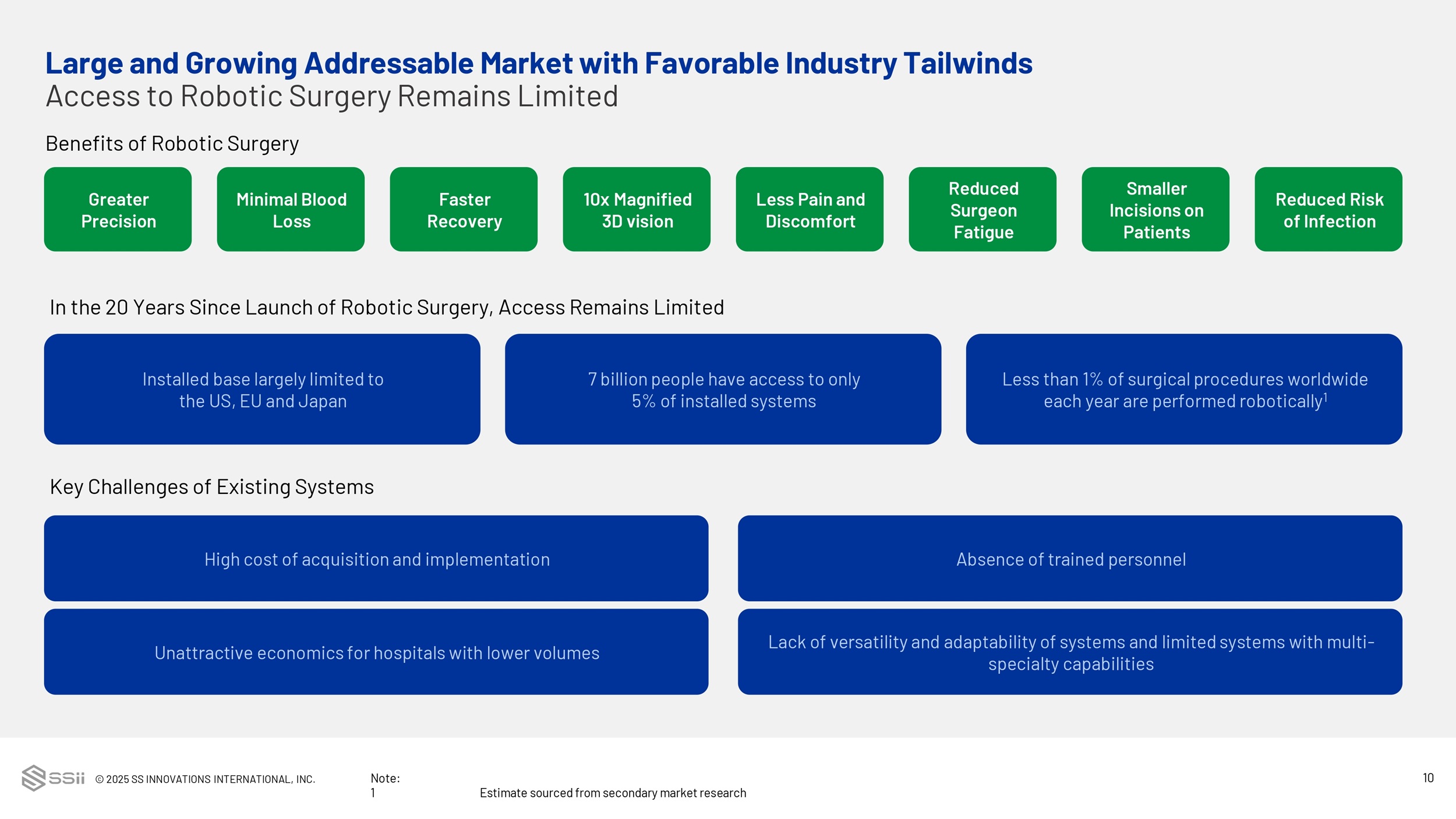 Large and Growing Addressable Market with Favorable Industry Tailwinds
Access to Robotic Surgery Remains Limited

Benefits of Robotic Surgery

Greater Precision

Minimal Blood Loss

Faster Recovery

10x Magnified 3D vision

Less Pain and Discomfort

Reduced Surgeon Fatigue

Smaller Incisions on Patients

Reduced Risk of Infection

In the 20 Years Since Launch of Robotic Surgery, Access Remains Limited

Installed base largely limited to the US, EU and Japan

7 billion people have access to only 5% of installed systems

Less than 1% of surgical procedures worldwide each year are performed robotically$^1$

Key Challenges of Existing Systems

High cost of acquisition and implementation

Absence of trained personnel

Unattractive economics for hospitals with lower volumes

Lack of versatility and adaptability of systems and limited systems with multi-specialty capabilities

SSii © 2025 SS INNOVATIONS INTERNATIONAL, INC.

Note:
1 Estimate sourced from secondary market research

10